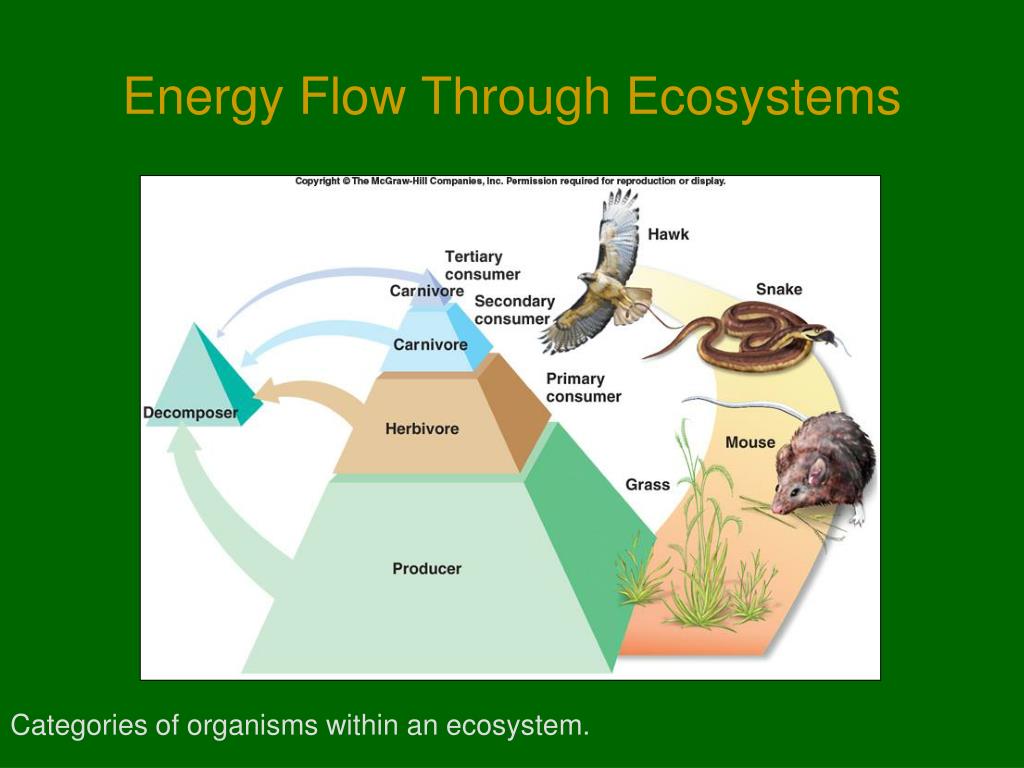 Energy Flow Through Ecosystems

Copyright © The McGraw-Hill Companies, Inc. Permission required for reproduction or display.

Tertiary consumer

Carnivore

Secondary consumer

Carnivore

Primary consumer

Herbivore

Producer

Decomposer

Hawk

Snake

Mouse

Grass

Categories of organisms within an ecosystem.